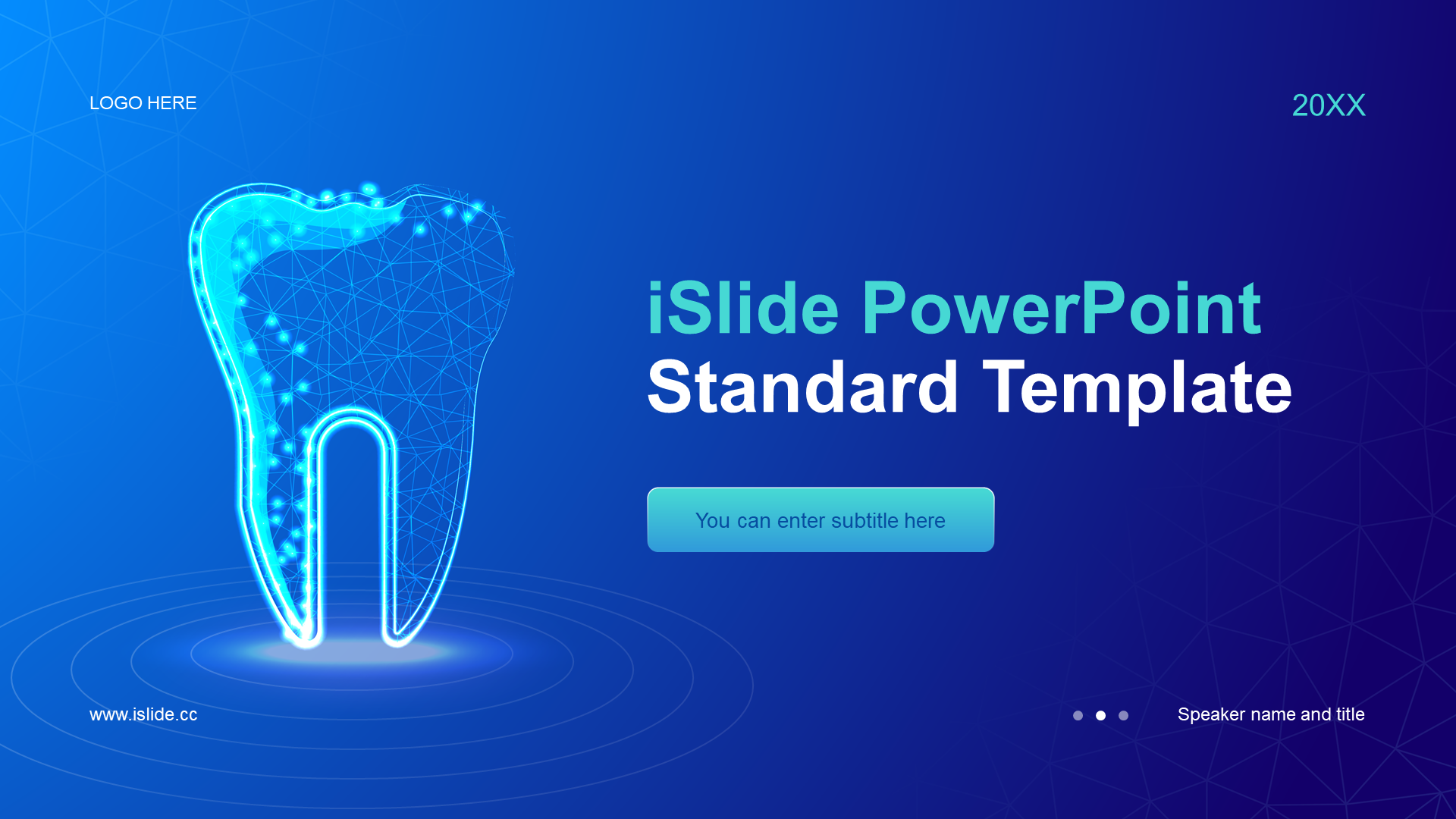 LOGO HERE

20XX

iSlide PowerPoint
Standard Template

You can enter subtitle here

www.islide.cc

Speaker name and title